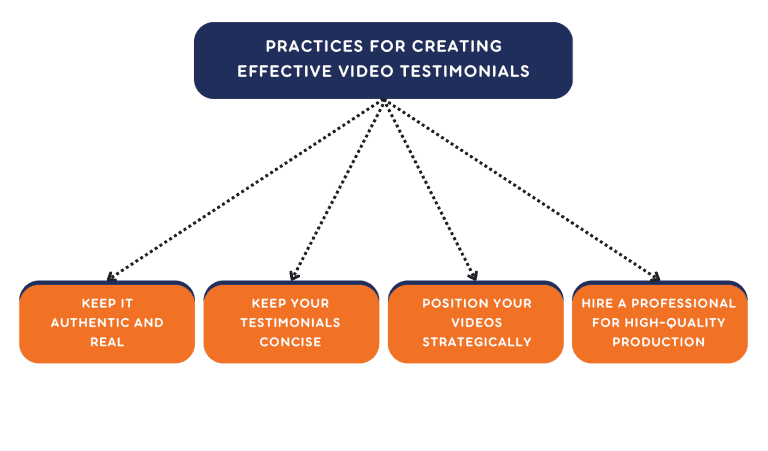 PRACTICES FOR CREATING EFFECTIVE VIDEO TESTIMONIALS

KEEP IT AUTHENTIC AND REAL

KEEP YOUR TESTIMONIALS CONCISE

POSITION YOUR VIDEOS STRATEGICALLY

HIRE A PROFESSIONAL FOR HIGH-QUALITY PRODUCTION